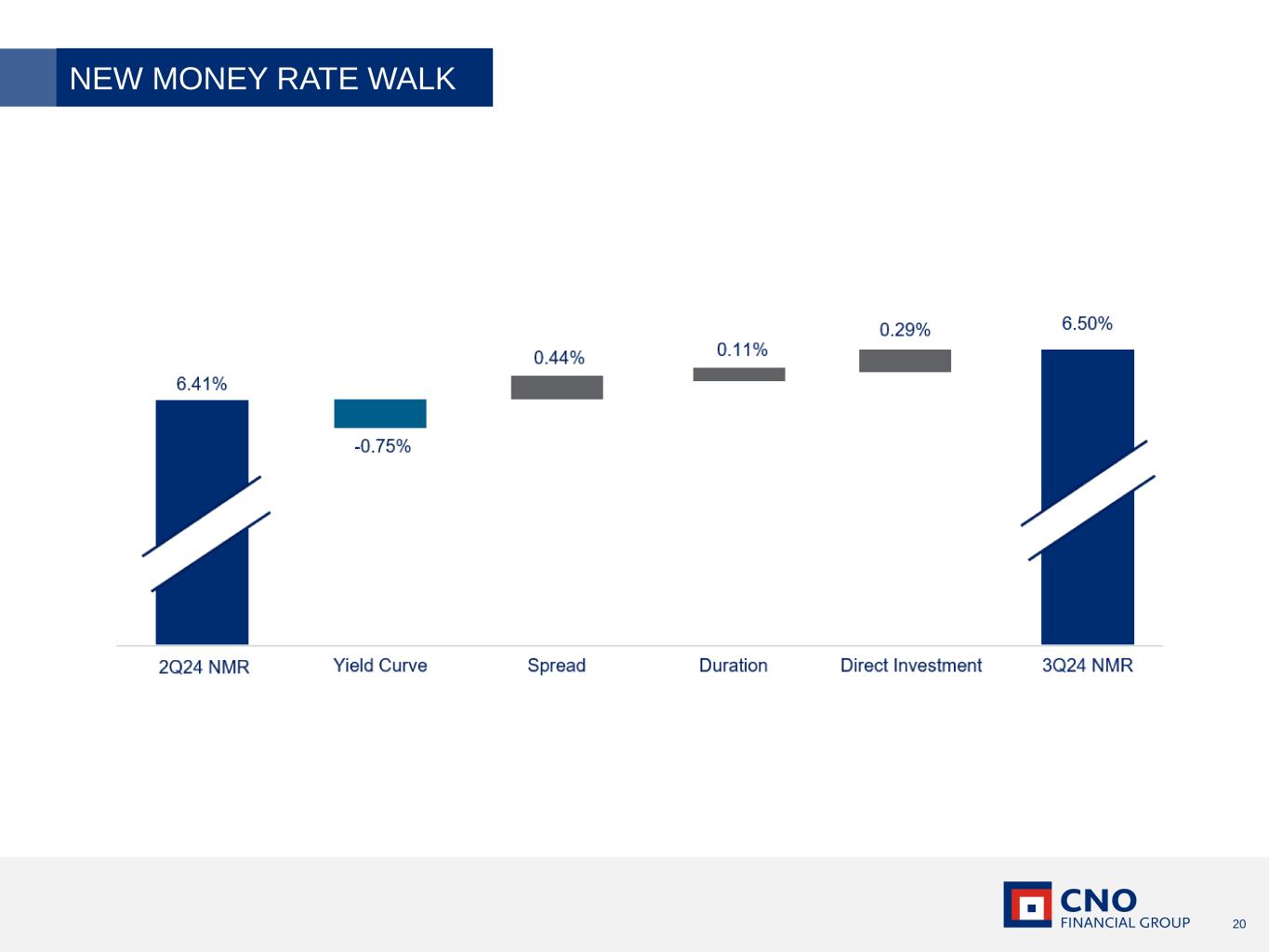 NEW MONEY RATE WALK

6.41%
-0.75%
0.44%
0.11%
0.29%
6.50%

2Q24 NMR
Yield Curve
Spread
Duration
Direct Investment
3Q24 NMR

CNO
FINANCIAL GROUP

20